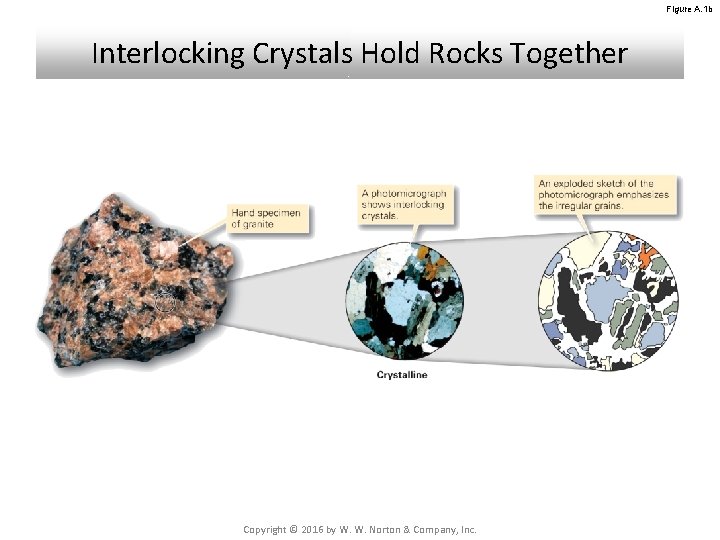 Figure A.1b

Interlocking Crystals Hold Rocks Together

Hand specimen of granite

A photomicrograph shows interlocking crystals.

An exploded sketch of the photomicrograph emphasizes the irregular grains.

Crystalline

Copyright © 2016 by W. W. Norton & Company, Inc.